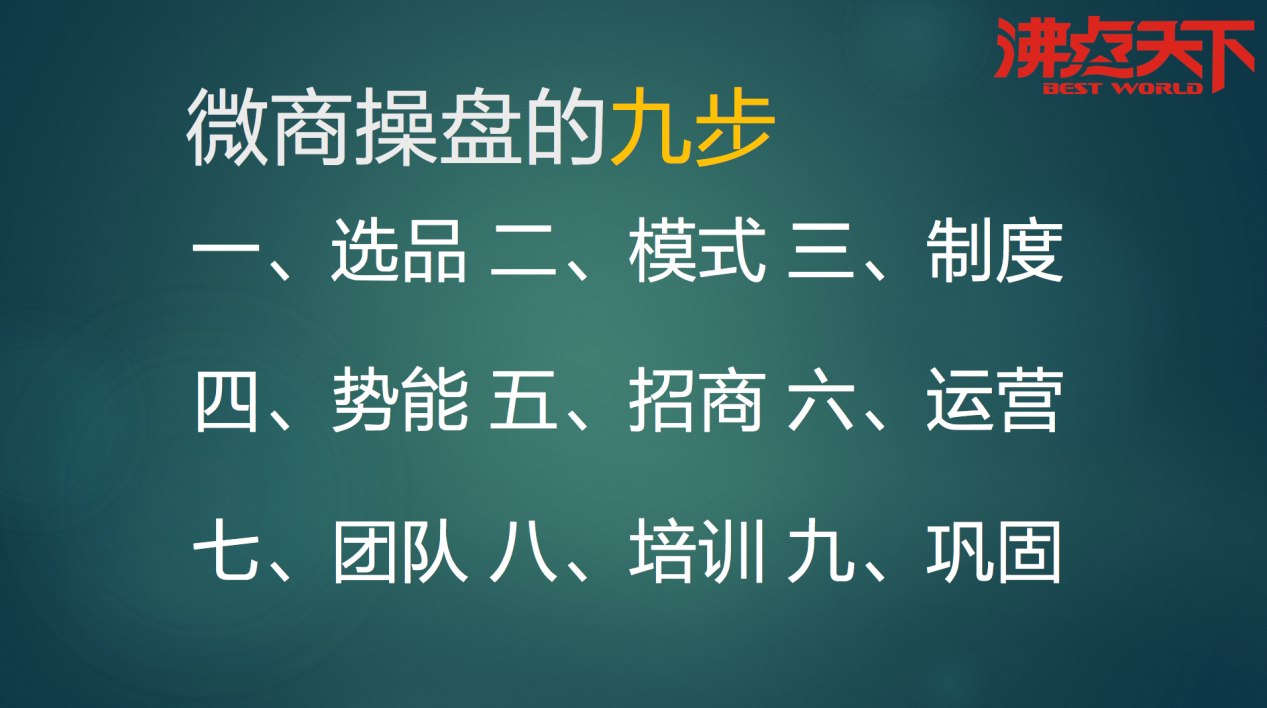 沸点天下
BEST WORLD

微商操盘的九步

一、选品 二、模式 三、制度

四、势能 五、招商 六、运营

七、团队 八、培训 九、巩固